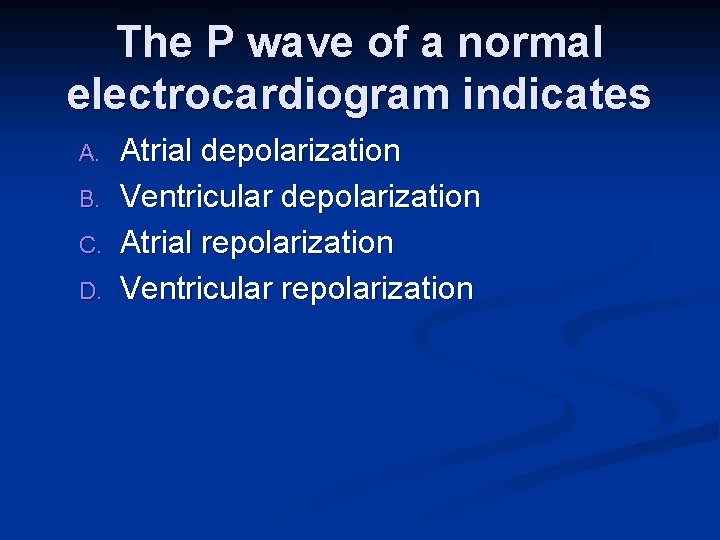 The P wave of a normal electrocardiogram indicates

A. Atrial depolarization
B. Ventricular depolarization
C. Atrial repolarization
D. Ventricular repolarization